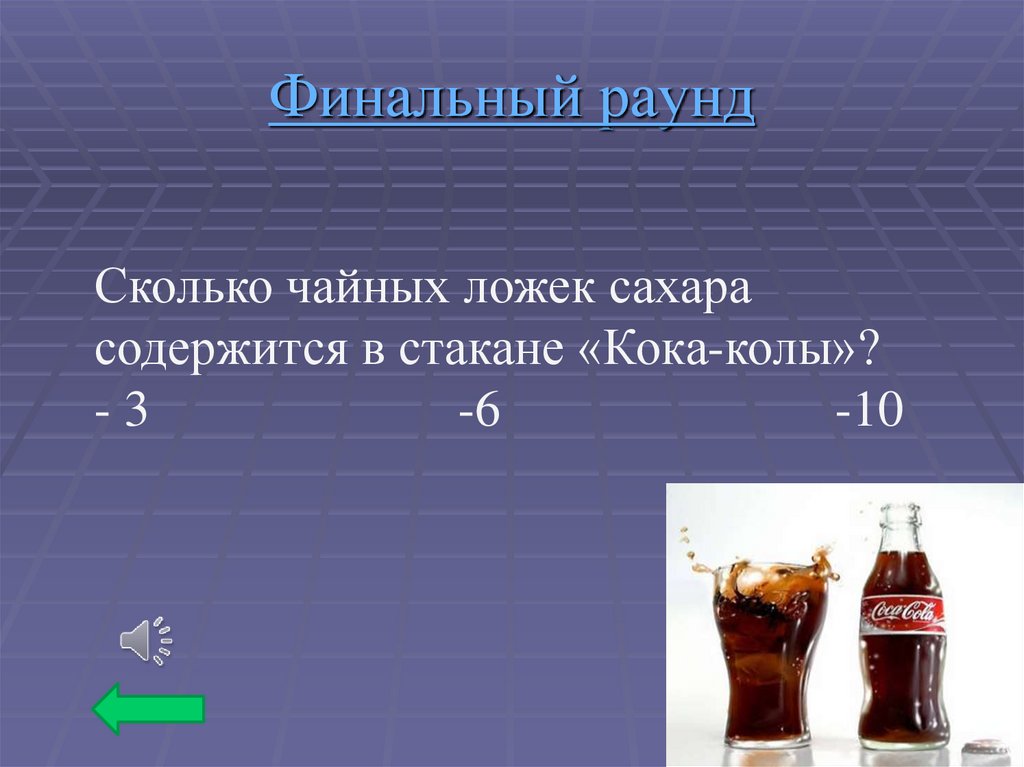 Финальный раунд

Сколько чайных ложек сахара содержится в стакане «Кока-колы»?
- 3 -6 -10

Coca-Cola